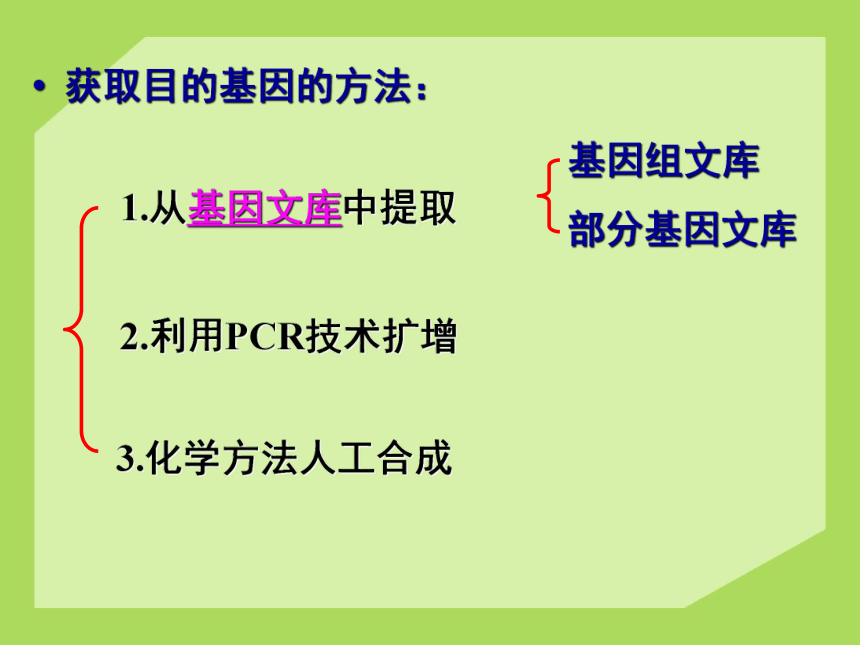 • 获取目的基因的方法：

1.从基因文库中提取

基因组文库
部分基因文库

2.利用PCR技术扩增

3.化学方法人工合成